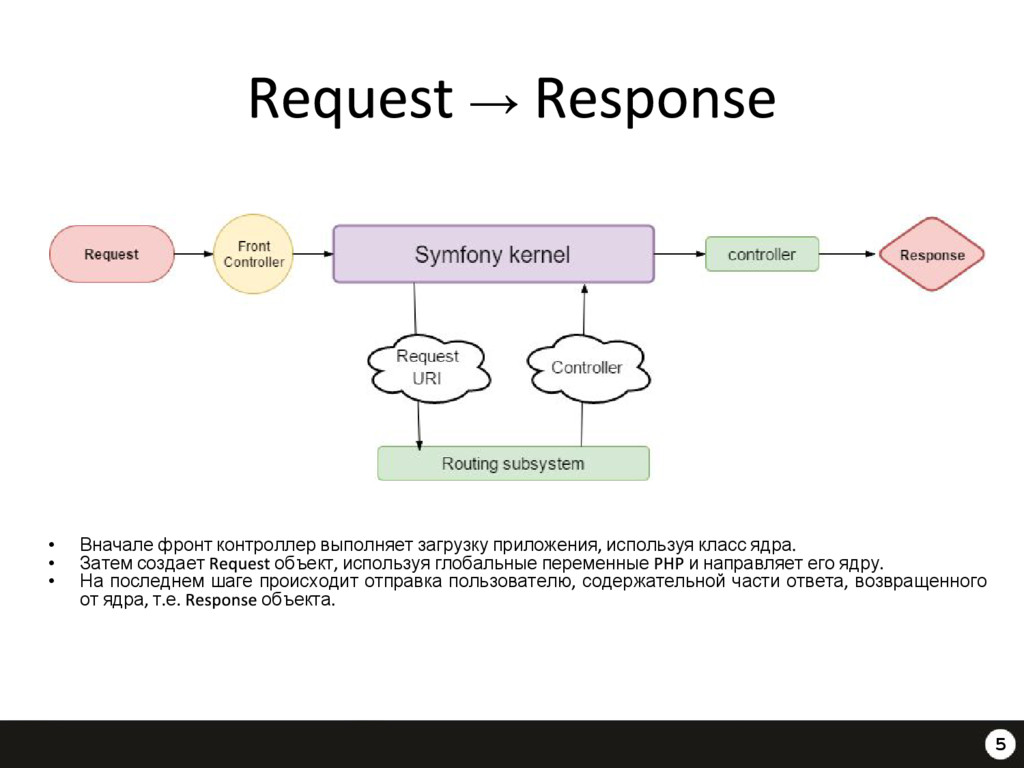 Request → Response

Request

Front Controller

Symfony kernel

controller

Response

Request URI

Controller

Routing subsystem

• Вначале фронт контроллер выполняет загрузку приложения, используя класс ядра.
• Затем создает Request объект, используя глобальные переменные PHP и направляет его ядру.
• На последнем шаге происходит отправка пользователю, содержательной части ответа, возвращенного от ядра, т.е. Response объекта.

5